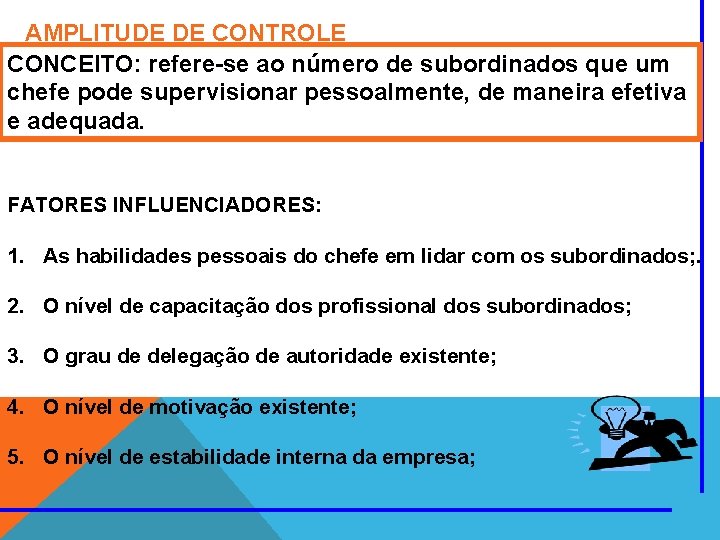 AMPLITUDE DE CONTROLE

CONCEITO: refere-se ao número de subordinados que um chefe pode supervisionar pessoalmente, de maneira efetiva e adequada.

FATORES INFLUENCIADORES:

1. As habilidades pessoais do chefe em lidar com os subordinados;.

2. O nível de capacitação dos profissional dos subordinados;

3. O grau de delegação de autoridade existente;

4. O nível de motivação existente;

5. O nível de estabilidade interna da empresa;